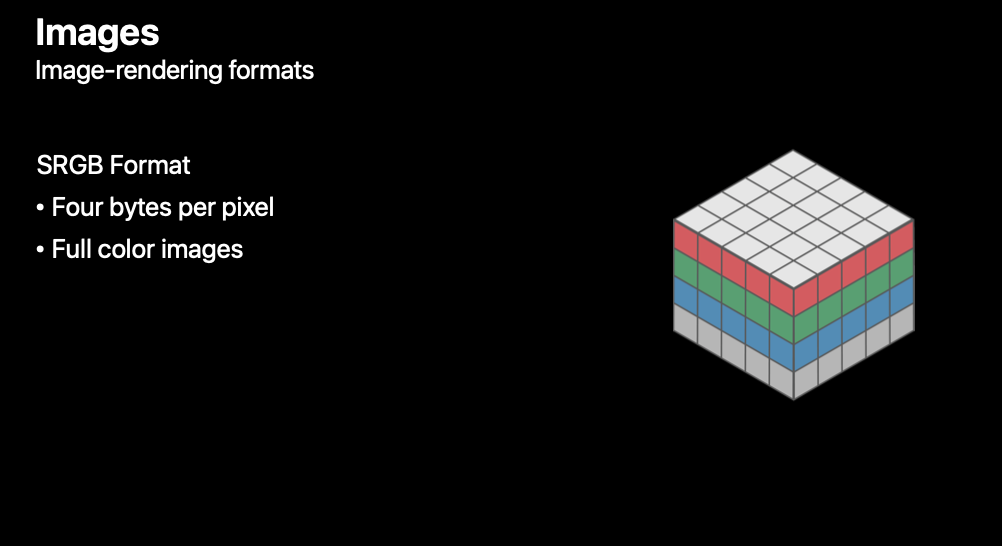 Images
Image-rendering formats

SRGB Format
• Four bytes per pixel
• Full color images